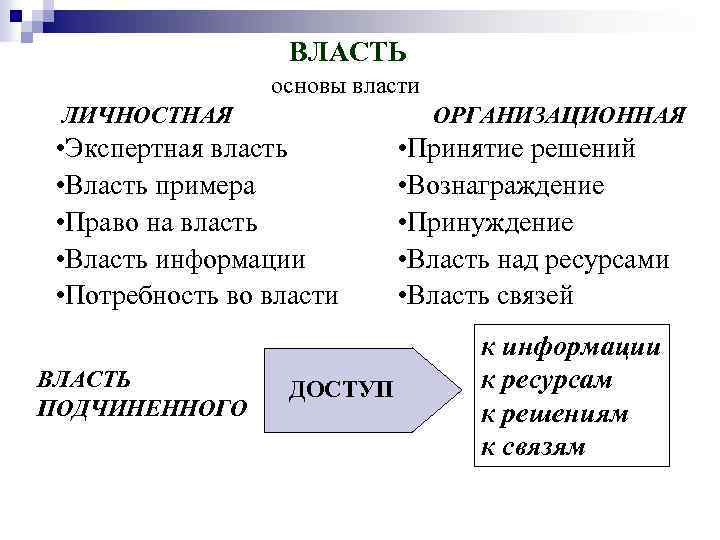 ВЛАСТЬ
основы власти

ЛИЧНОСТНАЯ
•Экспертная власть
•Власть примера
•Право на власть
•Власть информации
•Потребность во власти

ОРГАНИЗАЦИОННАЯ
•Принятие решений
•Вознаграждение
•Принуждение
•Власть над ресурсами
•Власть связей

ВЛАСТЬ ПОДЧИНЕННОГО

ДОСТУП

к информации
к ресурсам
к решениям
к связям